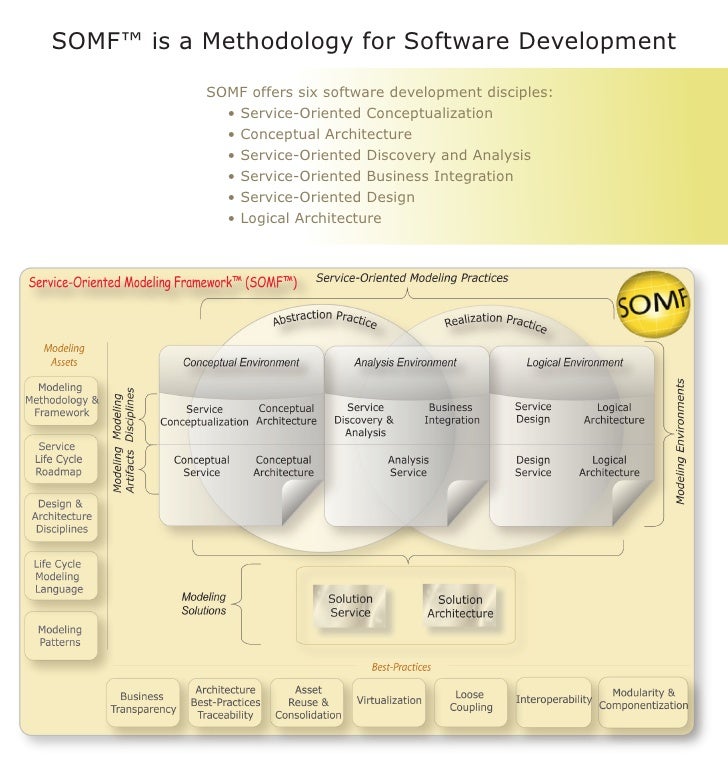 SOMF™ is a Methodology for Software Development

SOMF offers six software development disciples:
• Service-Oriented Conceptualization
• Conceptual Architecture
• Service-Oriented Discovery and Analysis
• Service-Oriented Business Integration
• Service-Oriented Design
• Logical Architecture

Service-Oriented Modeling Framework™ (SOMF™)

Service-Oriented Modeling Practices

SOMF

Abstraction Practice

Realization Practice

Modeling Assets

Modeling Methodology & Framework

Service Life Cycle Roadmap

Design & Architecture Disciplines

Life Cycle Modeling Language

Modeling Patterns

Modeling Disciplines

Modeling Artifacts

Conceptual Environment

Service Conceptualization

Conceptual Architecture

Conceptual Service

Conceptual Architecture

Analysis Environment

Service Discovery & Analysis

Business Integration

Analysis Service

Logical Environment

Service Design

Logical Architecture

Design Service

Logical Architecture

Modeling Environments

Modeling Solutions

Solution Service

Solution Architecture

Best-Practices

Business Transparency

Architecture Best-Practices Traceability

Asset Reuse & Consolidation

Virtualization

Loose Coupling

Interoperability

Modularity & Componentization